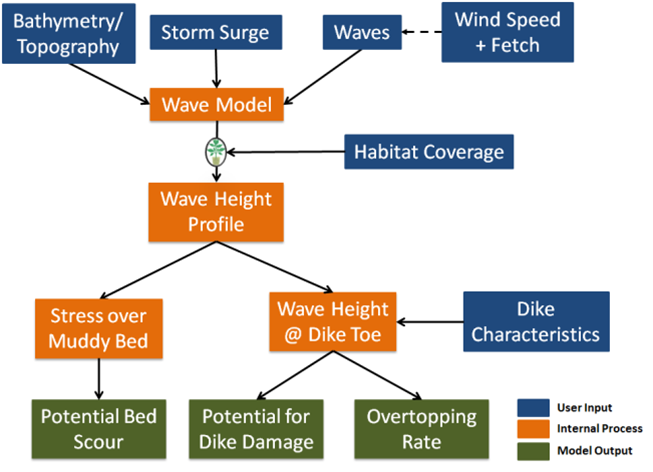 Bathymetry/ Topography

Storm Surge

Waves

Wind Speed + Fetch

Wave Model

Habitat Coverage

Wave Height Profile

Stress over Muddy Bed

Wave Height @ Dike Toe

Dike Characteristics

Potential Bed Scour

Potential for Dike Damage

Overtopping Rate

User Input

Internal Process

Model Output